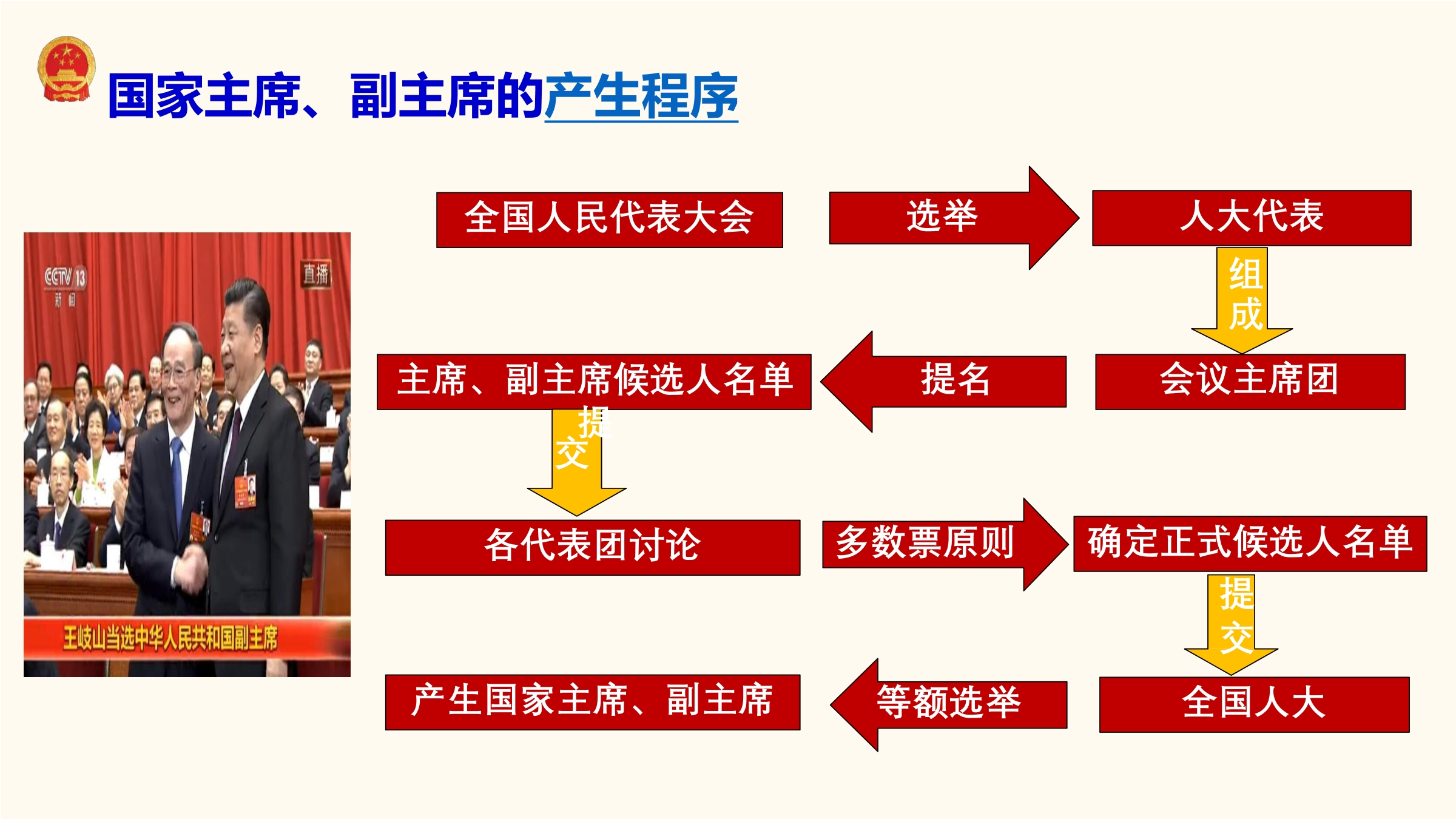 国家主席、副主席的产生程序

CCTV 13 新闻

直播

王岐山当选中华人民共和国副主席

全国人民代表大会

选举

人大代表

组成

会议主席团

提名

主席、副主席候选人名单

提交

各代表团讨论

多数票原则

确定正式候选人名单

提交

全国人大

等额选举

产生国家主席、副主席